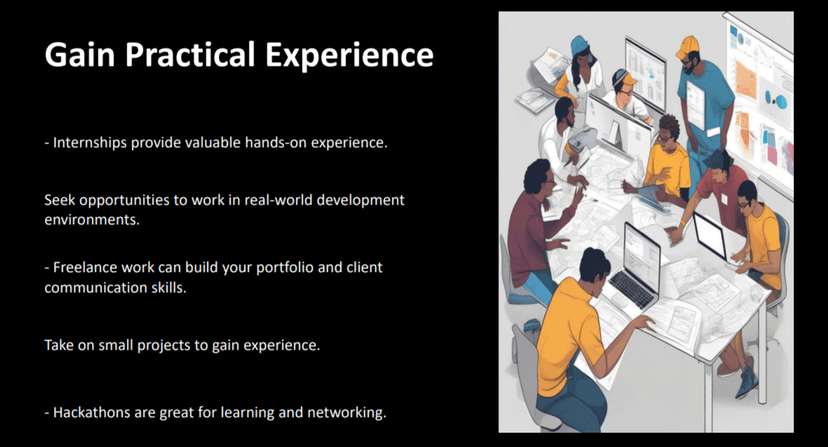 Gain Practical Experience

- Internships provide valuable hands-on experience.

Seek opportunities to work in real-world development environments.

- Freelance work can build your portfolio and client communication skills.

Take on small projects to gain experience.

- Hackathons are great for learning and networking.